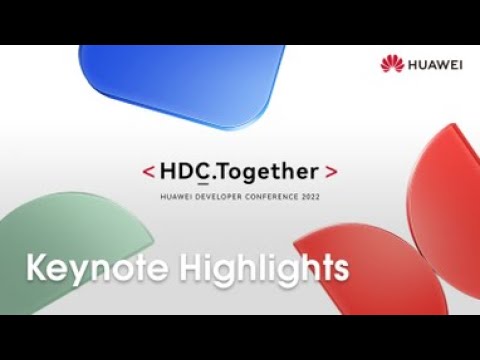 HUAWEI

< HDC.Together >

HUAWEI DEVELOPER CONFERENCE 2022

Keynote Highlights